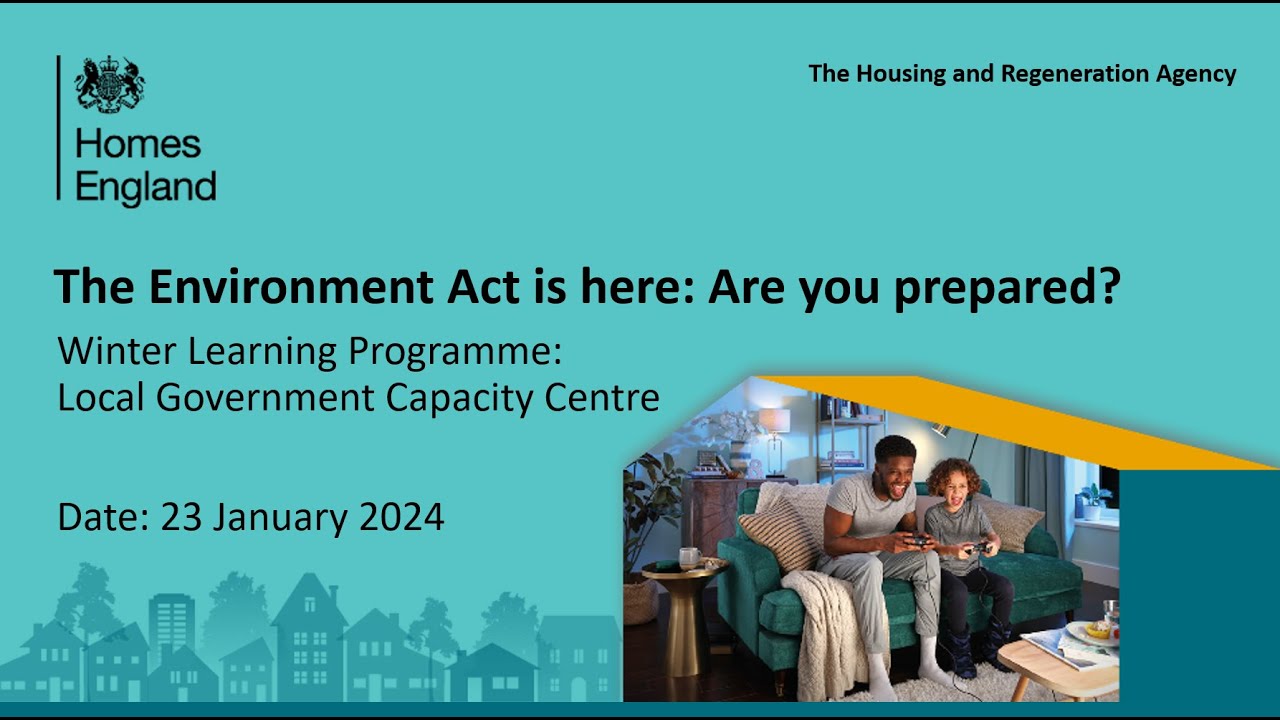 Homes England

The Housing and Regeneration Agency

The Environment Act is here: Are you prepared?

Winter Learning Programme: Local Government Capacity Centre

Date: 23 January 2024